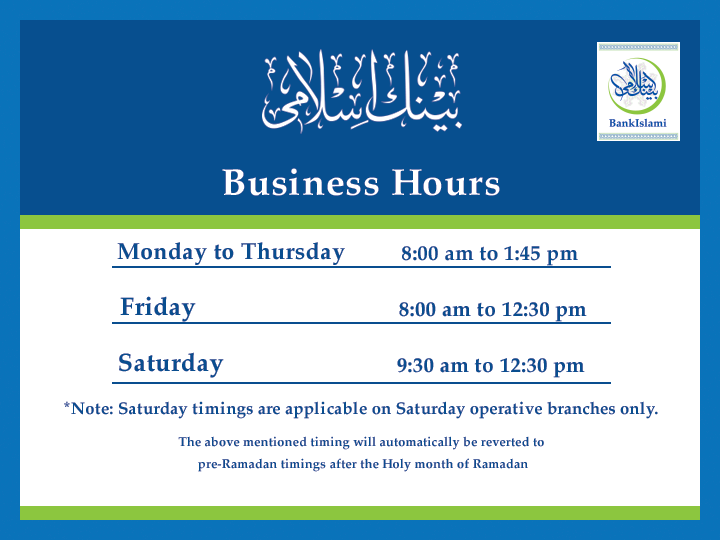 بینک اسلامی

بینک اسلامی
BankIslami

Business Hours

| Monday to Thursday | 8:00 am to 1:45 pm |
|---|---|
| Friday | 8:00 am to 12:30 pm |
| Saturday | 9:30 am to 12:30 pm |

*Note: Saturday timings are applicable on Saturday operative branches only.

The above mentioned timing will automatically be reverted to pre-Ramadan timings after the Holy month of Ramadan